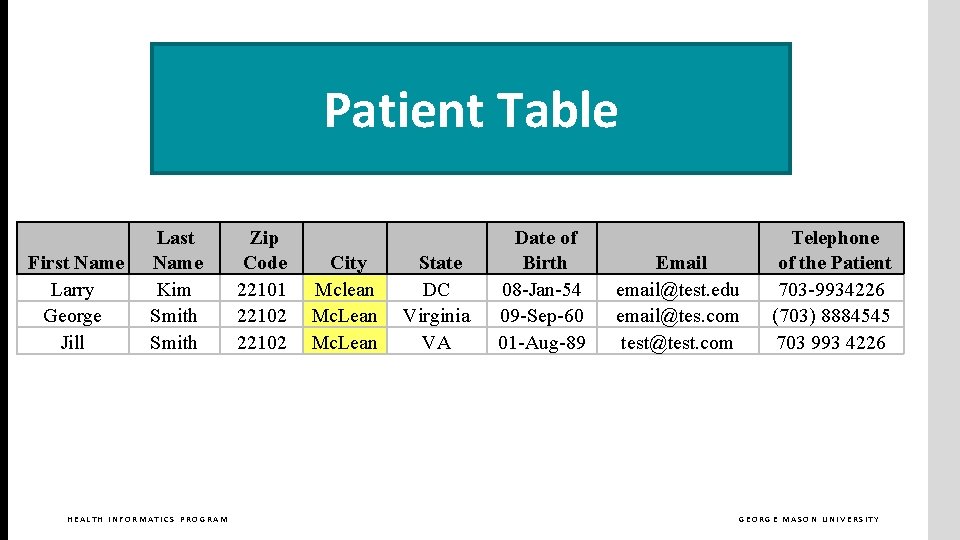 Patient Table

| First Name | Last Name | Zip Code | City | State | Date of Birth | Email | Telephone of the Patient |
|---|---|---|---|---|---|---|---|
| Larry | Kim | 22101 | Mclean | DC | 08-Jan-54 | email@test.edu | 703-9934226 |
| George | Smith | 22102 | McLean | Virginia | 09-Sep-60 | email@tes.com | (703) 8884545 |
| Jill | Smith | 22102 | McLean | VA | 01-Aug-89 | test@test.com | 703 993 4226 |

HEALTH INFORMATICS PROGRAM

GEORGE MASON UNIVERSITY